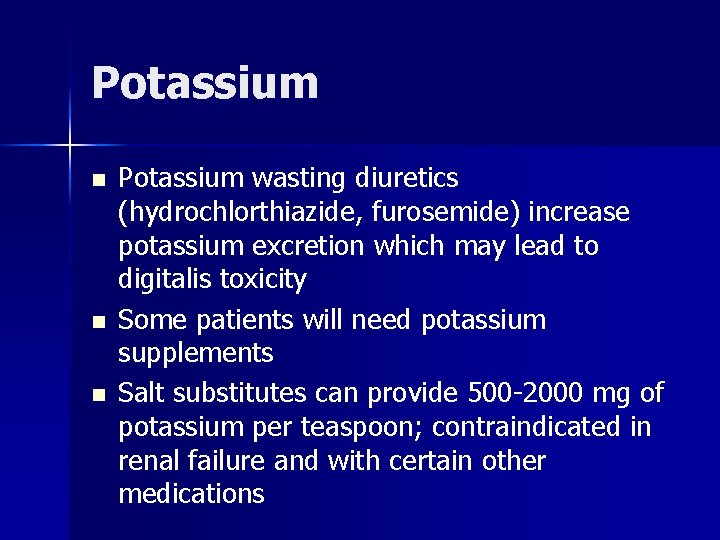 Potassium

- Potassium wasting diuretics (hydrochlorthiazide, furosemide) increase potassium excretion which may lead to digitalis toxicity
- Some patients will need potassium supplements
- Salt substitutes can provide 500-2000 mg of potassium per teaspoon; contraindicated in renal failure and with certain other medications